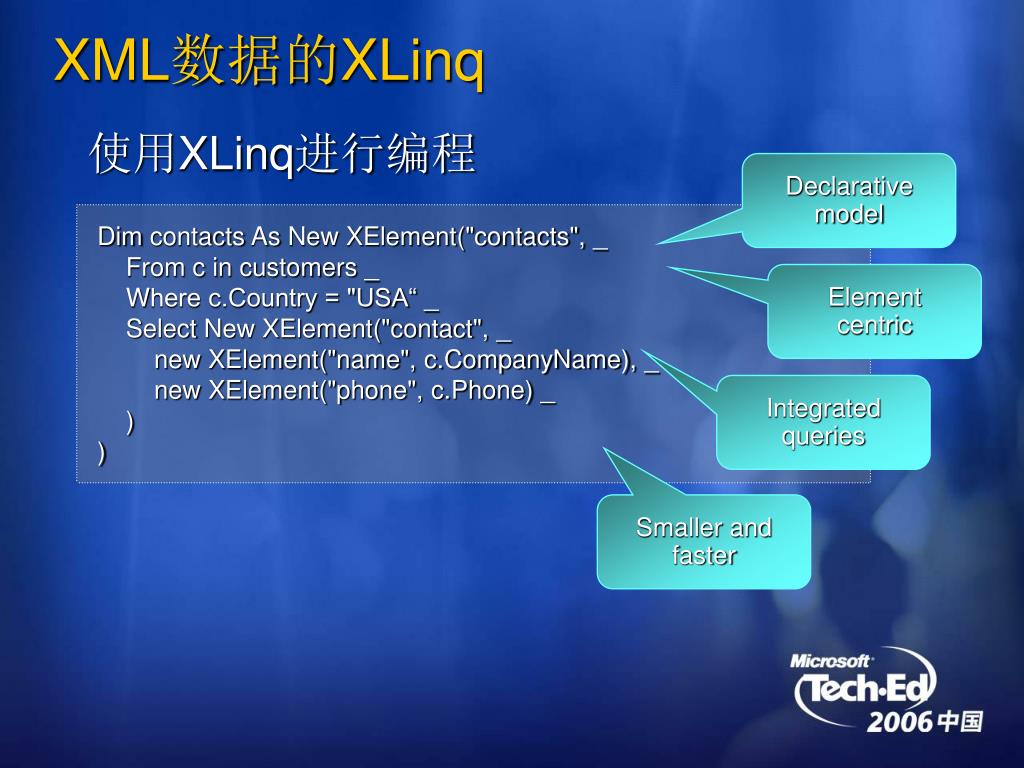 XML数据的XLinq

使用XLinq进行编程

Dim contacts As New XElement("contacts", _
From c in customers _
Where c.Country = "USA“ _
Select New XElement("contact", _
new XElement("name", c.CompanyName), _
new XElement("phone", c.Phone) _
)
)

Declarative model

Element centric

Integrated queries

Smaller and faster

Microsoft Tech·Ed 2006 中国